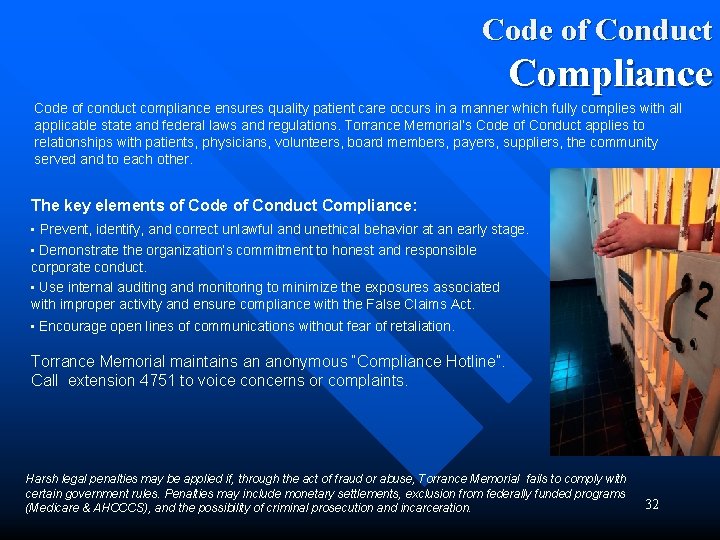 Code of Conduct
Compliance

Code of conduct compliance ensures quality patient care occurs in a manner which fully complies with all applicable state and federal laws and regulations. Torrance Memorial's Code of Conduct applies to relationships with patients, physicians, volunteers, board members, payers, suppliers, the community served and to each other.

The key elements of Code of Conduct Compliance:

▪ Prevent, identify, and correct unlawful and unethical behavior at an early stage.

▪ Demonstrate the organization's commitment to honest and responsible corporate conduct.

▪ Use internal auditing and monitoring to minimize the exposures associated with improper activity and ensure compliance with the False Claims Act.

▪ Encourage open lines of communications without fear of retaliation.

Torrance Memorial maintains an anonymous "Compliance Hotline". Call extension 4751 to voice concerns or complaints.

2

Harsh legal penalties may be applied if, through the act of fraud or abuse, Torrance Memorial fails to comply with certain government rules. Penalties may include monetary settlements, exclusion from federally funded programs (Medicare & AHCCCS), and the possibility of criminal prosecution and incarceration.

32